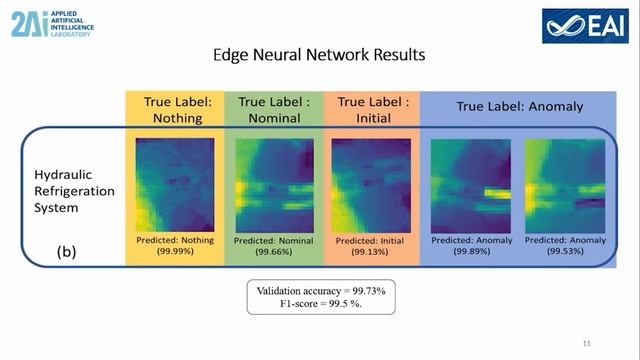 2Ai APPLIED ARTIFICIAL INTELLIGENCE LABORATORY

EAI

Edge Neural Network Results

True Label: Nothing

True Label : Nominal

True Label : Initial

True Label: Anomaly

Hydraulic Refrigeration System

(b)

Predicted: Nothing (99.99%)

Predicted: Nominal (99.66%)

Predicted: Initial (99.13%)

Predicted: Anomaly (99.89%)

Predicted: Anomaly (99.53%)

Validation accuracy = 99.73%
F1-score = 99.5 %.

11